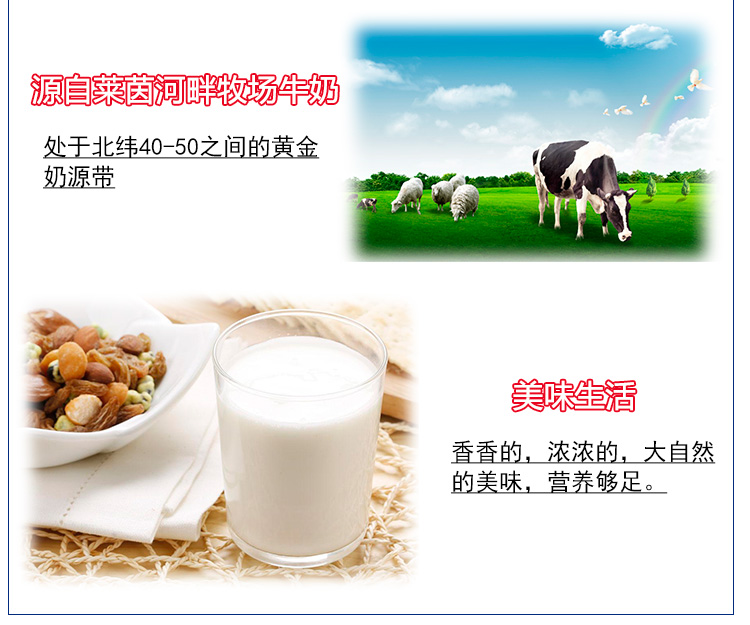 源自莱茵河畔牧场牛奶

处于北纬40-50之间的黄金奶源带

美味生活

香香的，浓浓的，大自然的美味，营养够足。